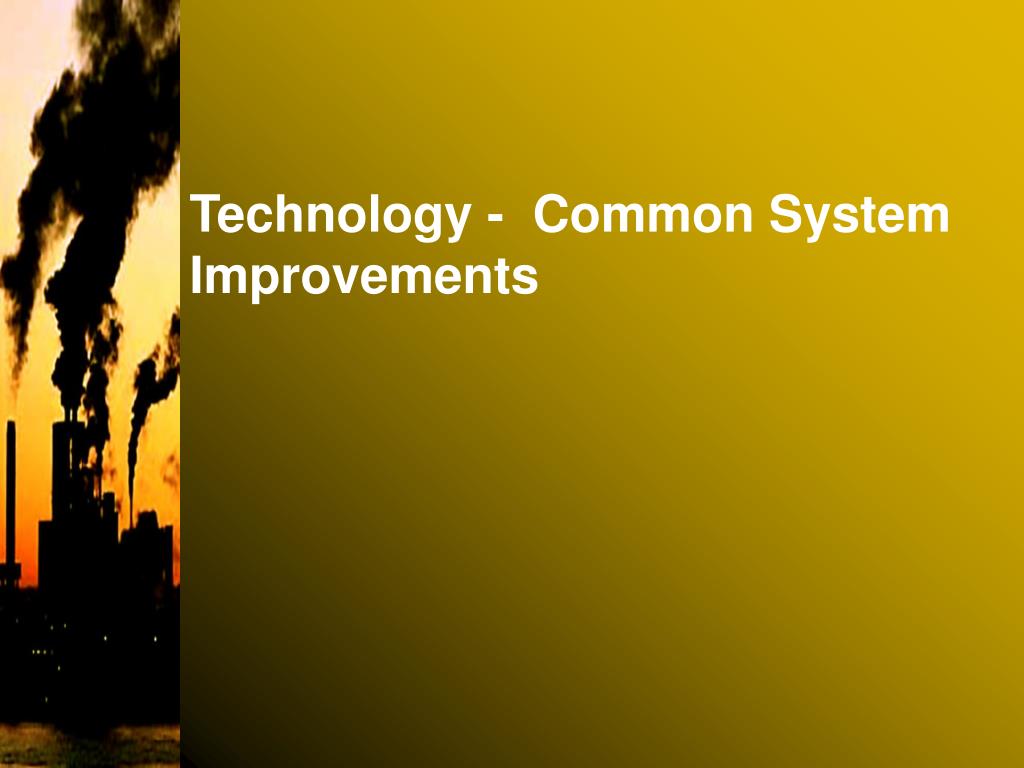 Technology -  Common System Improvements